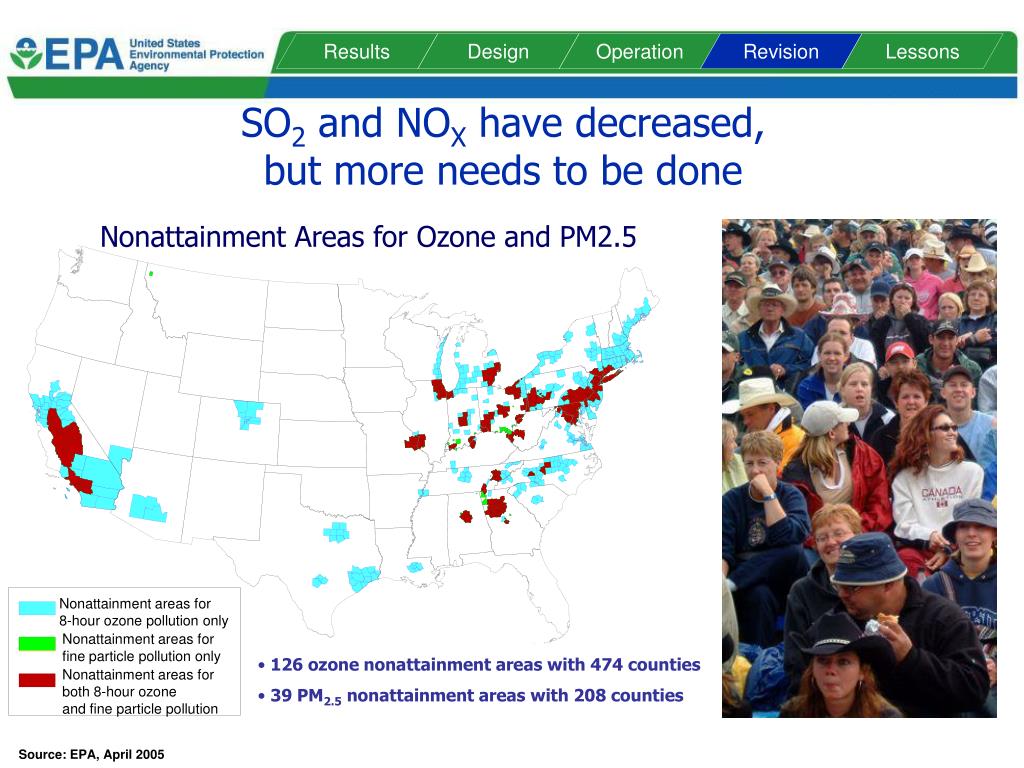 EPA United States Environmental Protection Agency

Results Design Operation Revision Lessons

$SO_2$ and $NO_X$ have decreased, but more needs to be done

Nonattainment Areas for Ozone and PM2.5

Nonattainment areas for 8-hour ozone pollution only

Nonattainment areas for fine particle pollution only

Nonattainment areas for both 8-hour ozone and fine particle pollution

• 126 ozone nonattainment areas with 474 counties

• 39 $PM_{2.5}$ nonattainment areas with 208 counties

CANADA

Source: EPA, April 2005